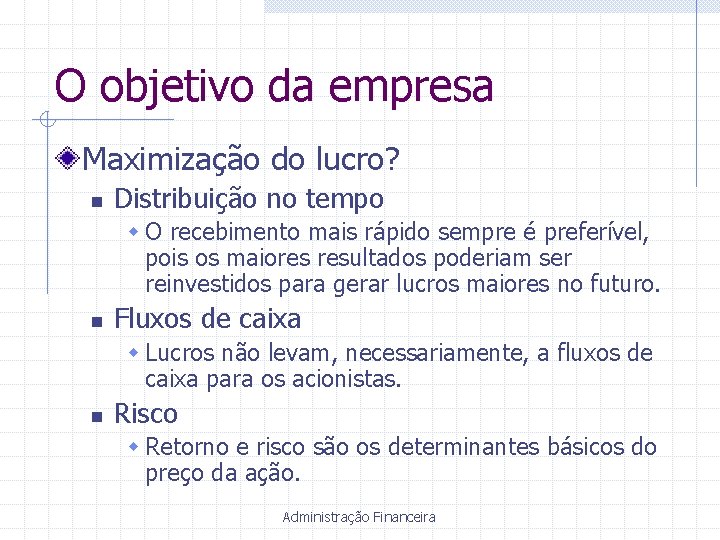 O objetivo da empresa

Maximização do lucro?

Distribuição no tempo

O recebimento mais rápido sempre é preferível, pois os maiores resultados poderiam ser reinvestidos para gerar lucros maiores no futuro.

Fluxos de caixa

Lucros não levam, necessariamente, a fluxos de caixa para os acionistas.

Risco

Retorno e risco são os determinantes básicos do preço da ação.

Administração Financeira